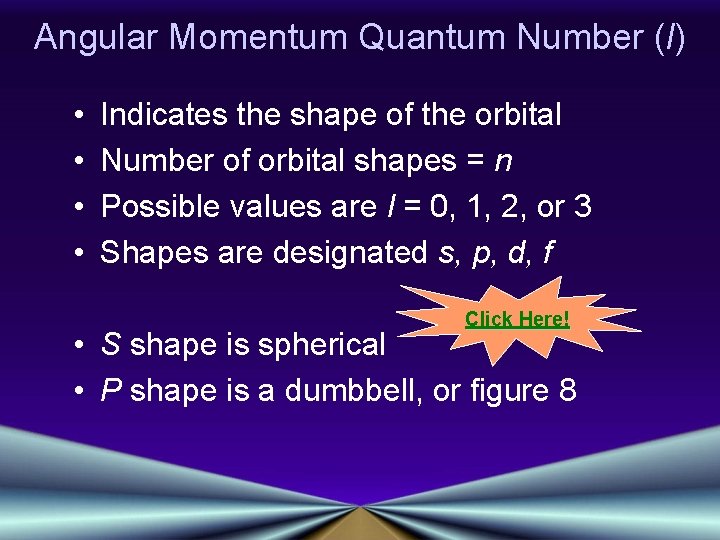 Angular Momentum Quantum Number ($l$)

• Indicates the shape of the orbital
• Number of orbital shapes = $n$
• Possible values are $l$ = 0, 1, 2, or 3
• Shapes are designated $s$, $p$, $d$, $f$

Click Here!

• $S$ shape is spherical
• $P$ shape is a dumbbell, or figure 8